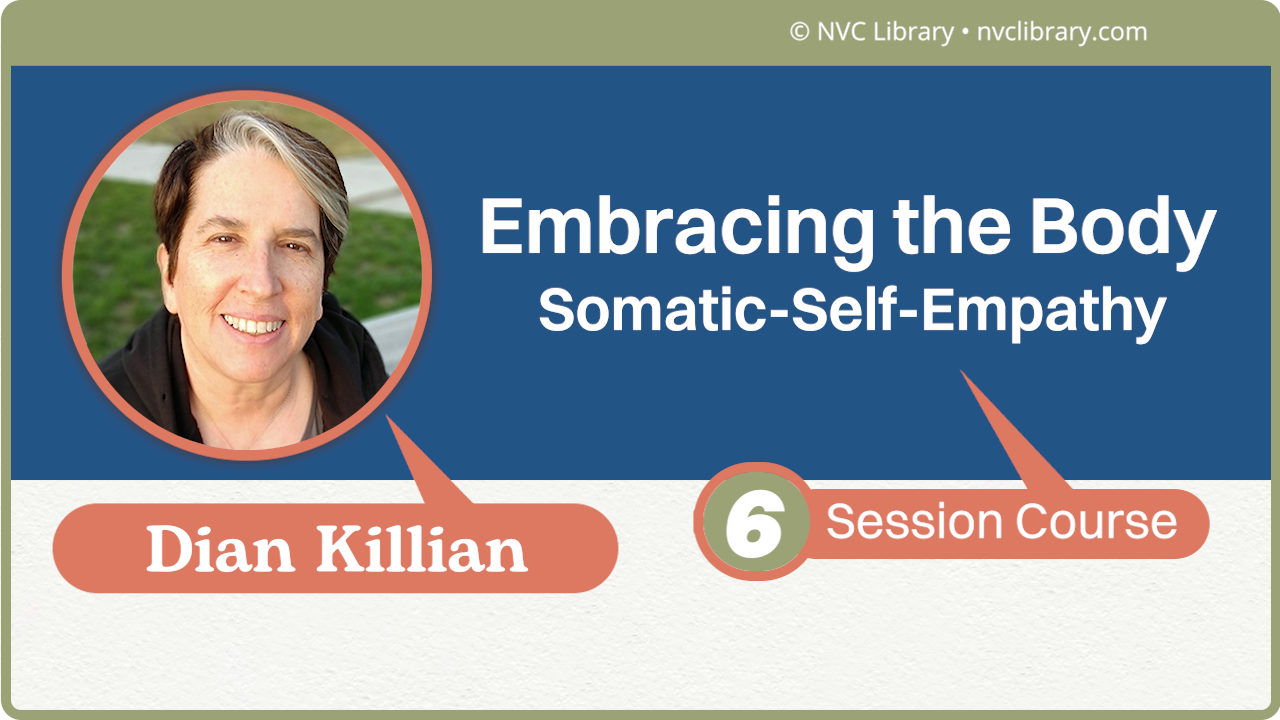 © NVC Library • nvclibrary.com

Embracing the Body
Somatic-Self-Empathy

Dian Killian

6 Session Course